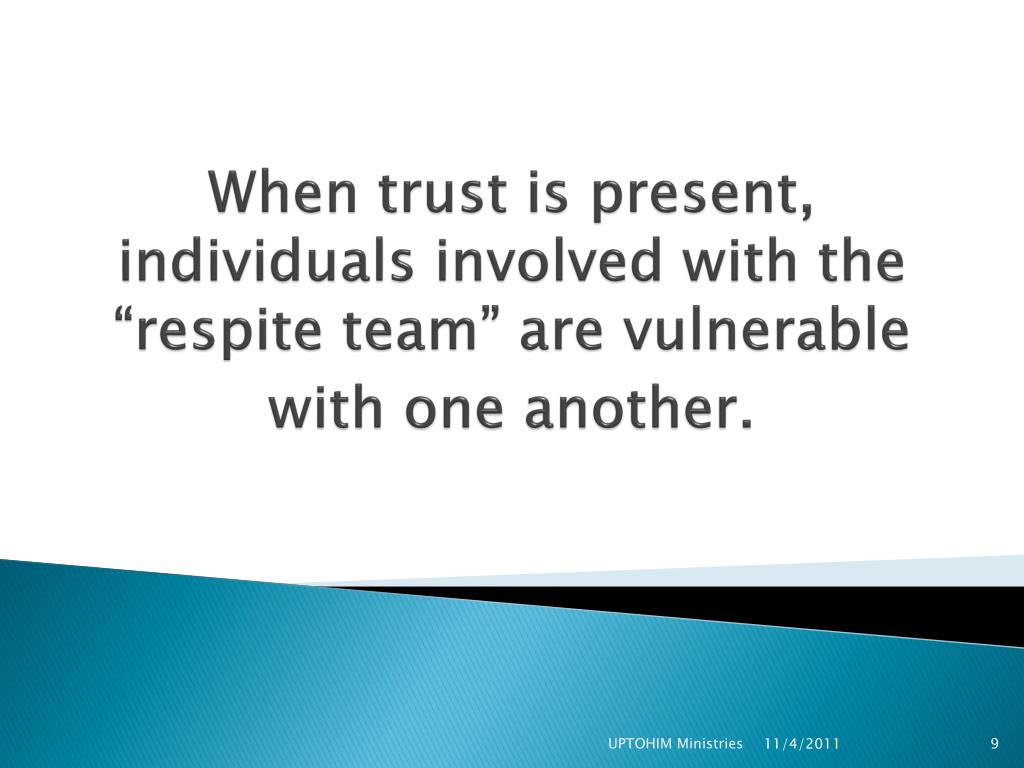 When trust is present, individuals involved with the “respite team” are vulnerable with one another.

UPTOHIM Ministries 11/4/2011 9